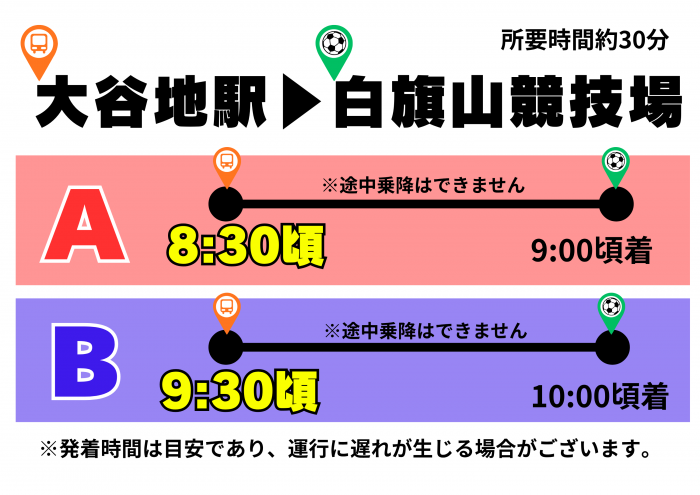 所要時間約30分

大谷地駅▶白旗山競技場

A

※途中乗降はできません

8:30頃

9:00頃着

B

※途中乗降はできません

9:30頃

10:00頃着

※発着時間は目安であり、運行に遅れが生じる場合がございます。